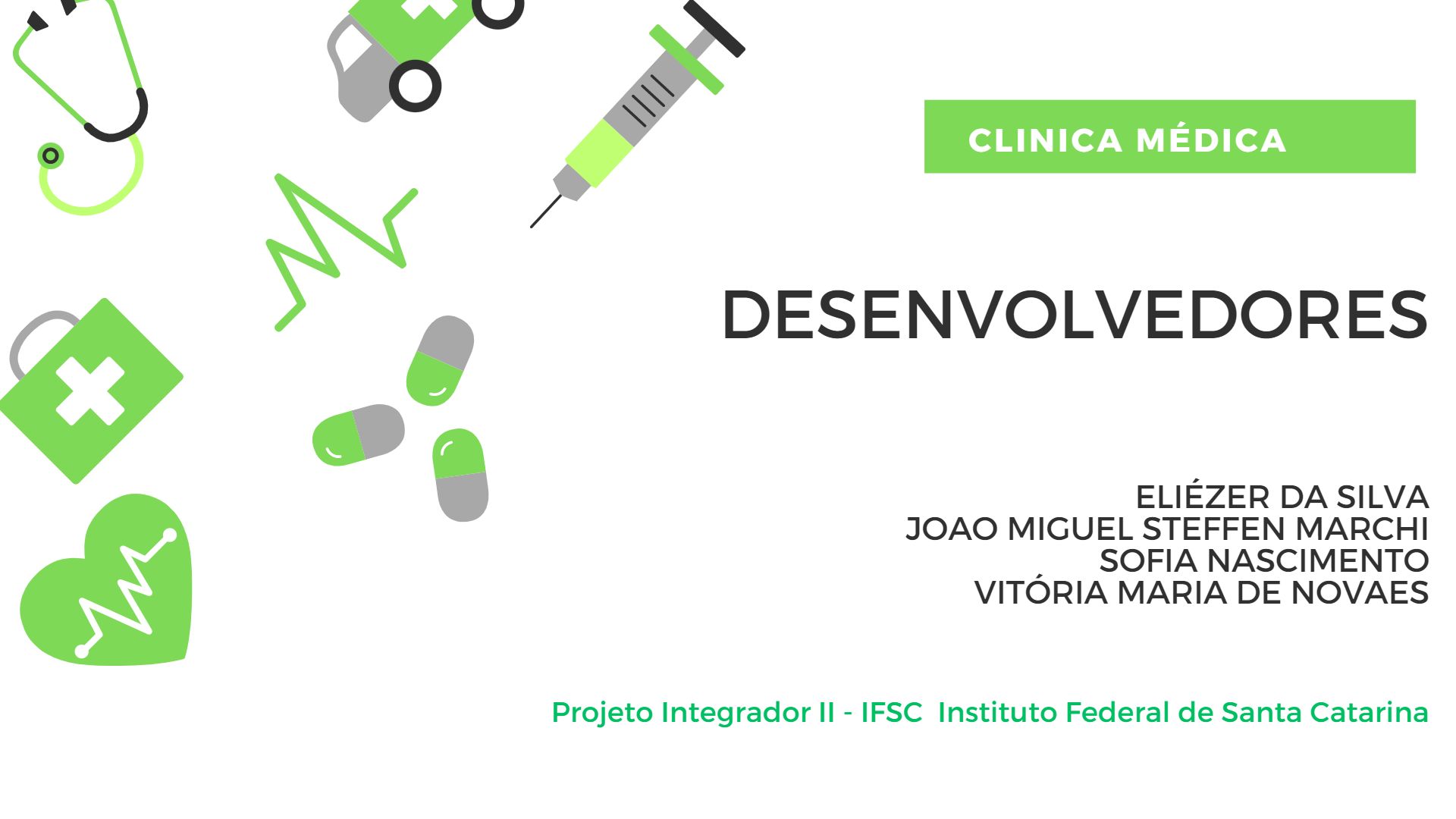 CLINICA MÉDICA

DESENVOLVEDORES

ELIÉZER DA SILVA
JOAO MIGUEL STEFFEN MARCHI
SOFIA NASCIMENTO
VITÓRIA MARIA DE NOVAES

Projeto Integrador II - IFSC Instituto Federal de Santa Catarina